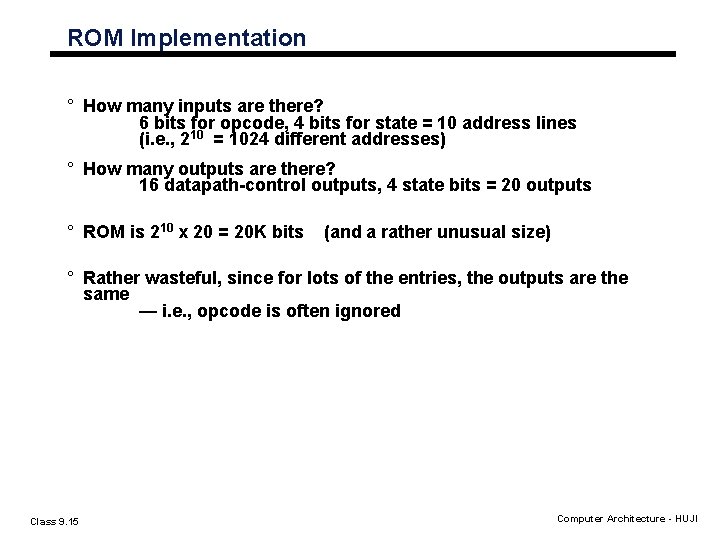 ROM Implementation

° How many inputs are there?
6 bits for opcode, 4 bits for state = 10 address lines
(i.e., $2^{10}$ = 1024 different addresses)

° How many outputs are there?
16 datapath-control outputs, 4 state bits = 20 outputs

° ROM is $2^{10}$ x 20 = 20K bits (and a rather unusual size)

° Rather wasteful, since for lots of the entries, the outputs are the same
— i.e., opcode is often ignored

Class 9.15

Computer Architecture - HUJI